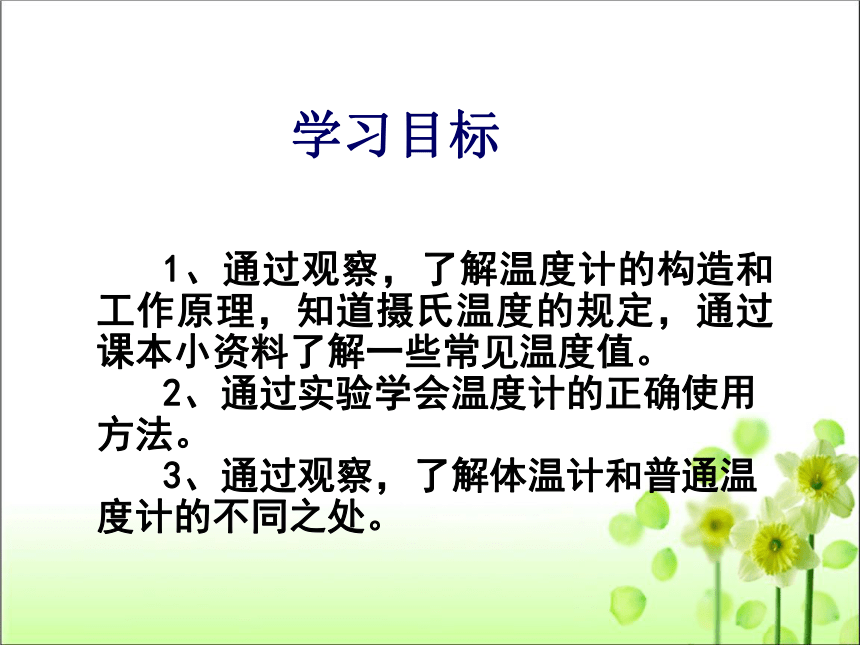 学习目标

1、通过观察，了解温度计的构造和工作原理，知道摄氏温度的规定，通过课本小资料了解一些常见温度值。

2、通过实验学会温度计的正确使用方法。

3、通过观察，了解体温计和普通温度计的不同之处。